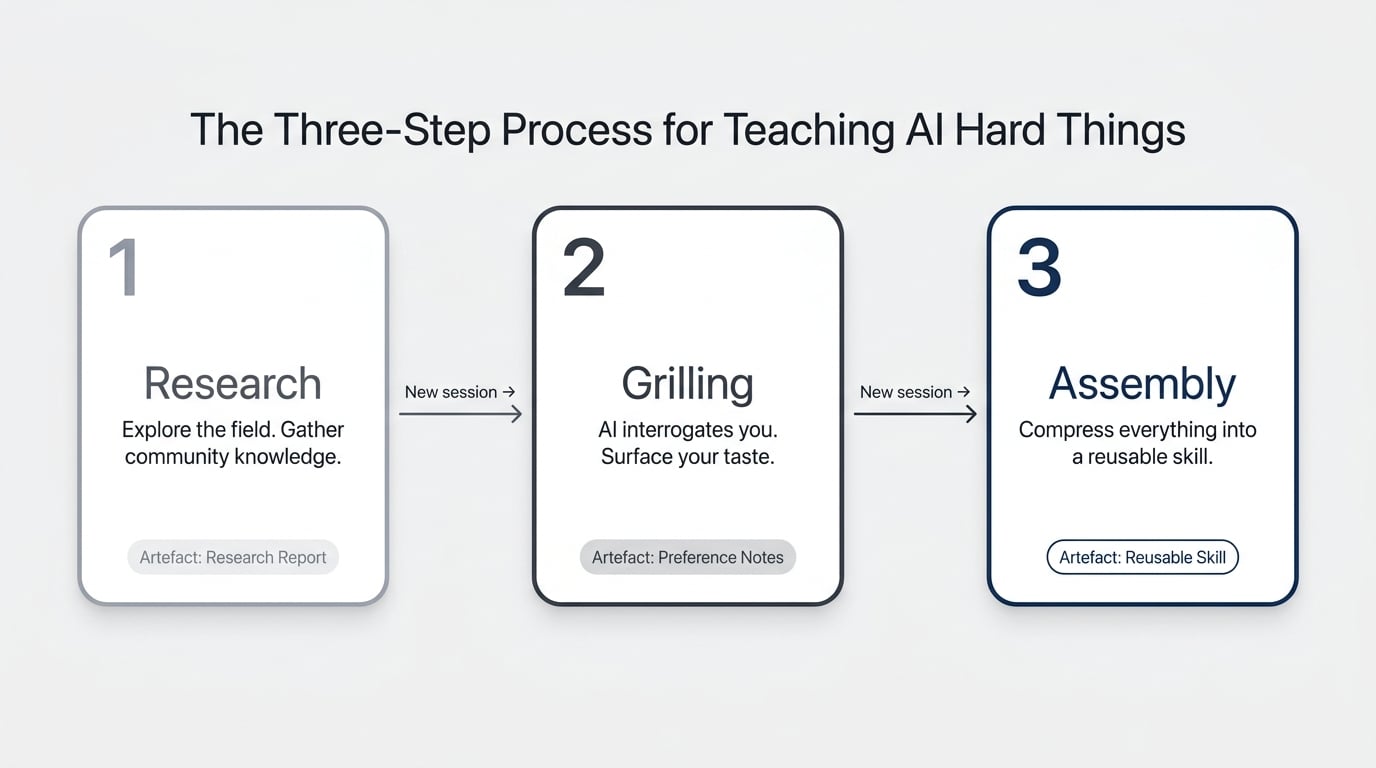 The Three-Step Process for Teaching AI Hard Things

1

Research

Explore the field. Gather community knowledge.

Artefact: Research Report

New session →

2

Grilling

AI interrogates you. Surface your taste.

Artefact: Preference Notes

New session →

3

Assembly

Compress everything into a reusable skill.

Artefact: Reusable Skill